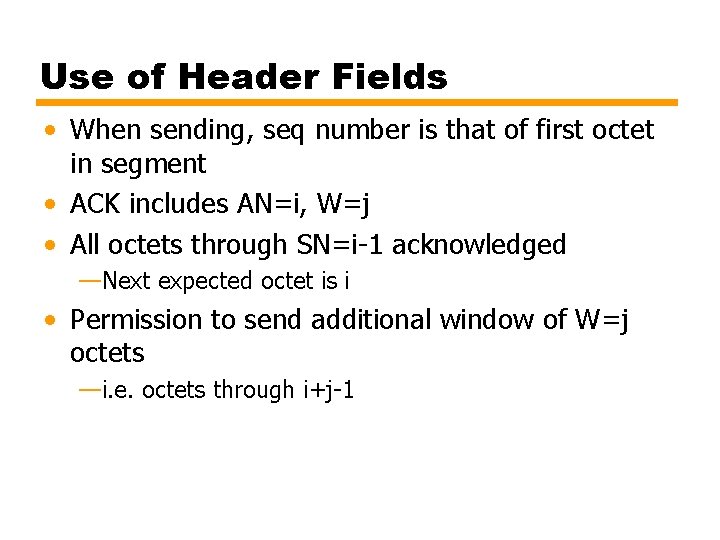 Use of Header Fields

• When sending, seq number is that of first octet in segment
• ACK includes AN=i, W=j
• All octets through SN=i-1 acknowledged
—Next expected octet is i
• Permission to send additional window of W=j octets
—i.e. octets through i+j-1